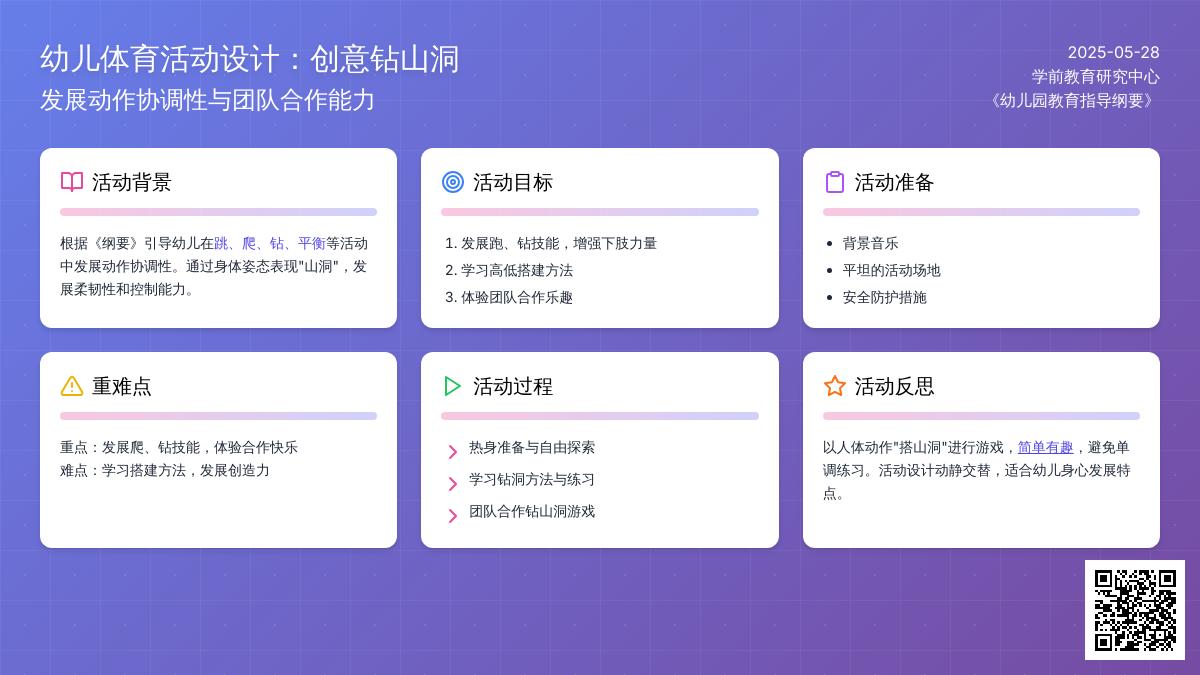 幼儿体育活动设计：创意钻山洞
发展动作协调性与团队合作能力

2025-05-28
学前教育研究中心
《幼儿园教育指导纲要》

活动背景

根据《纲要》引导幼儿在跳、爬、钻、平衡等活动中发展动作协调性。通过身体姿态表现"山洞"，发展柔韧性和控制能力。

活动目标

1. 发展跑、钻技能，增强下肢力量
2. 学习高低搭建方法
3. 体验团队合作乐趣

活动准备

- 背景音乐
- 平坦的活动场地
- 安全防护措施

重难点

重点：发展爬、钻技能，体验合作快乐
难点：学习搭建方法，发展创造力

活动过程

热身准备与自由探索
学习钻洞方法与练习
团队合作钻山洞游戏

活动反思

以人体动作"搭山洞"进行游戏，简单有趣，避免单调练习。活动设计动静交替，适合幼儿身心发展特点。